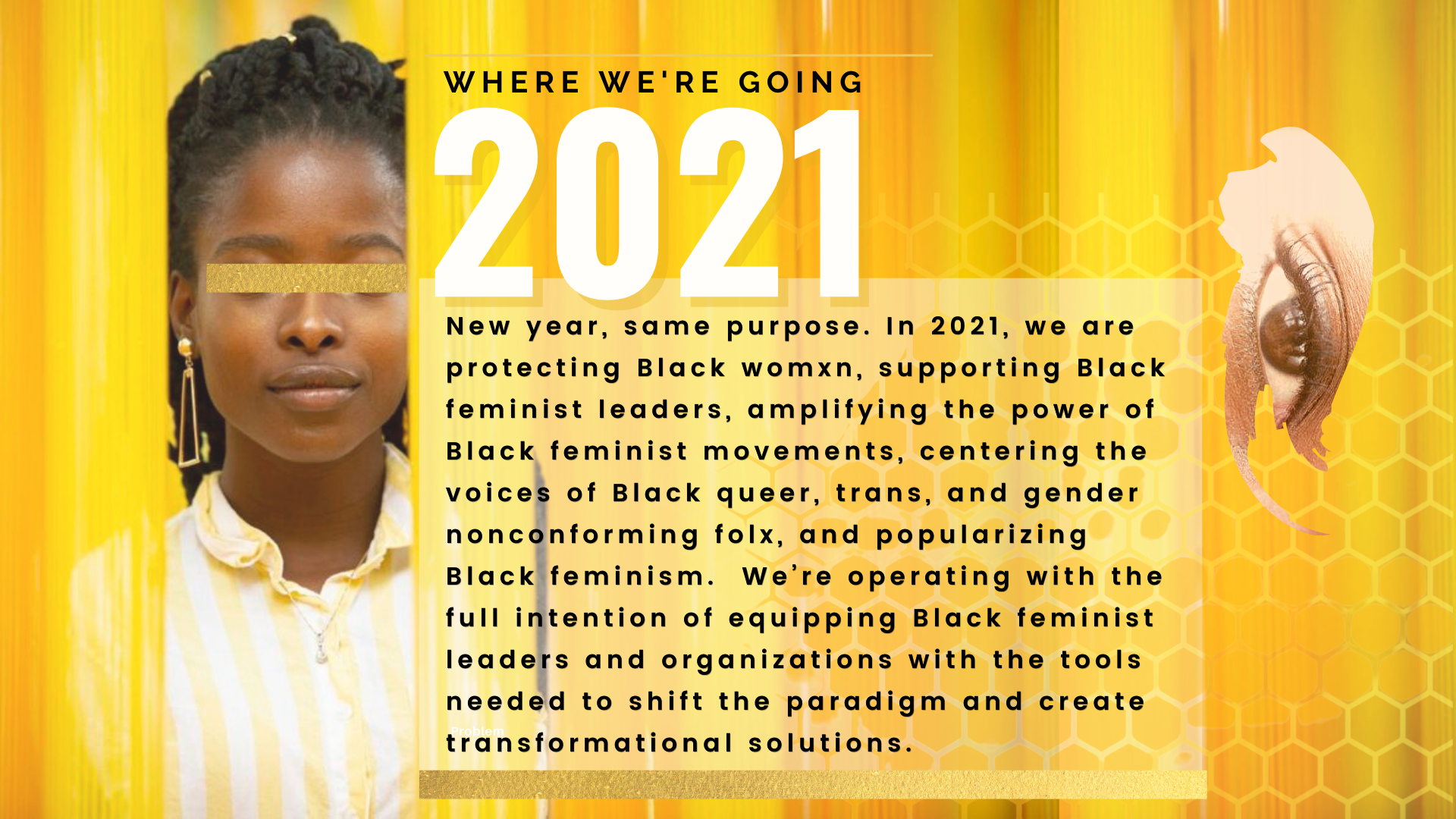 WHERE WE'RE GOING

2021

New year, same purpose. In 2021, we are protecting Black womxn, supporting Black feminist leaders, amplifying the power of Black feminist movements, centering the voices of Black queer, trans, and gender nonconforming folx, and popularizing Black feminism. We're operating with the full intention of equipping Black feminist leaders and organizations with the tools needed to shift the paradigm and create transformational solutions.

Problem